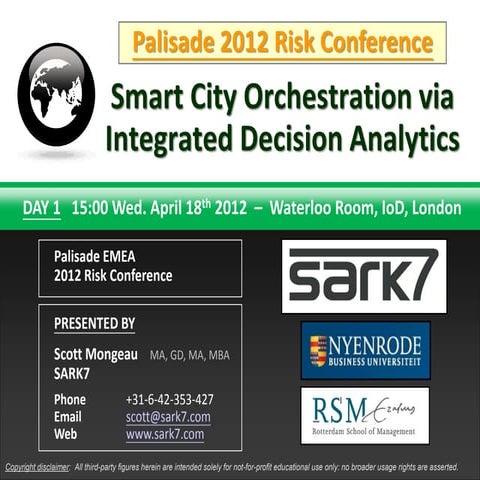 Palisade 2012 Risk Conference

Smart City Orchestration via Integrated Decision Analytics

DAY 1 15:00 Wed. April 18$^{th}$ 2012 – Waterloo Room, IoD, London

Palisade EMEA
2012 Risk Conference

PRESENTED BY

Scott Mongeau MA, GD, MA, MBA
SARK7

Phone +31-6-42-353-427
Email scott@sark7.com
Web www.sark7.com

SARK7

NYENRODE BUSINESS UNIVERSITEIT

RSM Erasmus
Rotterdam School of Management

Copyright disclaimer: All third-party figures herein are intended solely for not-for-profit educational use only: no broader usage rights are asserted.